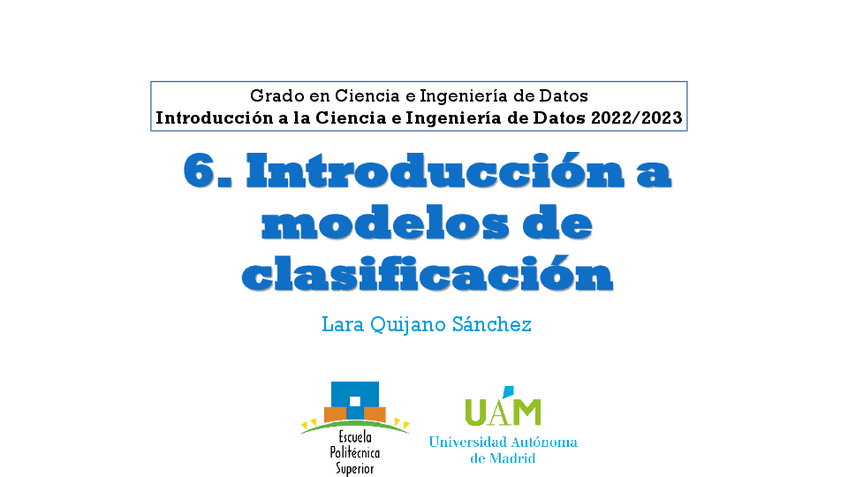 Grado en Ciencia e Ingeniería de Datos
Introducción a la Ciencia e Ingeniería de Datos 2022/2023

6. Introducción a modelos de clasificación

Lara Quijano Sánchez

Escuela Politécnica Superior

UAM
Universidad Autónoma de Madrid